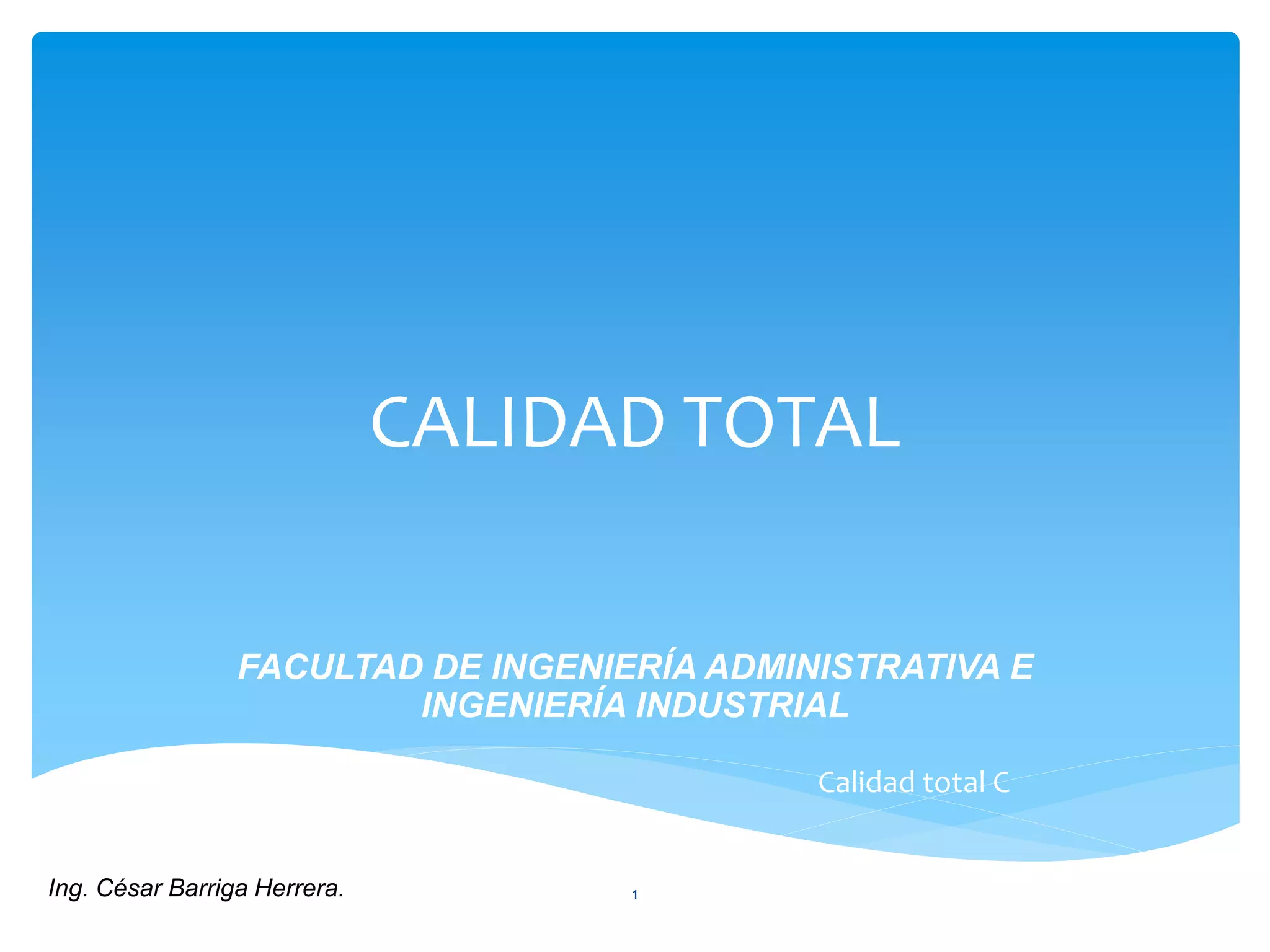 CALIDAD TOTAL

FACULTAD DE INGENIERÍA ADMINISTRATIVA E INGENIERÍA INDUSTRIAL

Calidad total C

Ing. César Barriga Herrera.

1